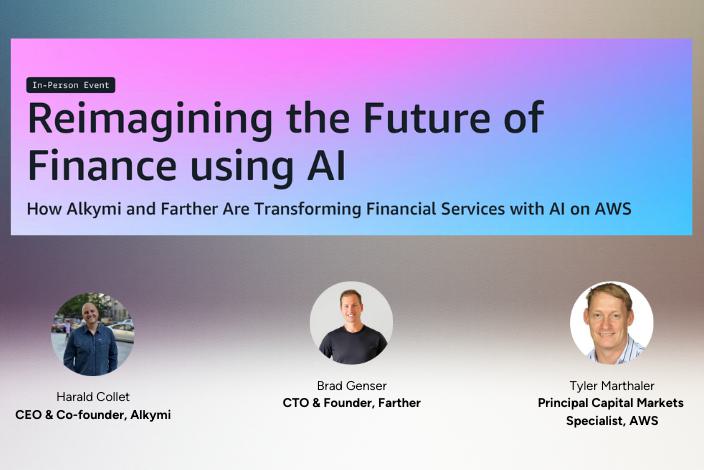 In-Person Event

Reimagining the Future of Finance using AI

How Alkymi and Farther Are Transforming Financial Services with AI on AWS

Harald Collet
CEO & Co-founder, Alkymi

Brad Genser
CTO & Founder, Farther

Tyler Marthaler
Principal Capital Markets Specialist, AWS